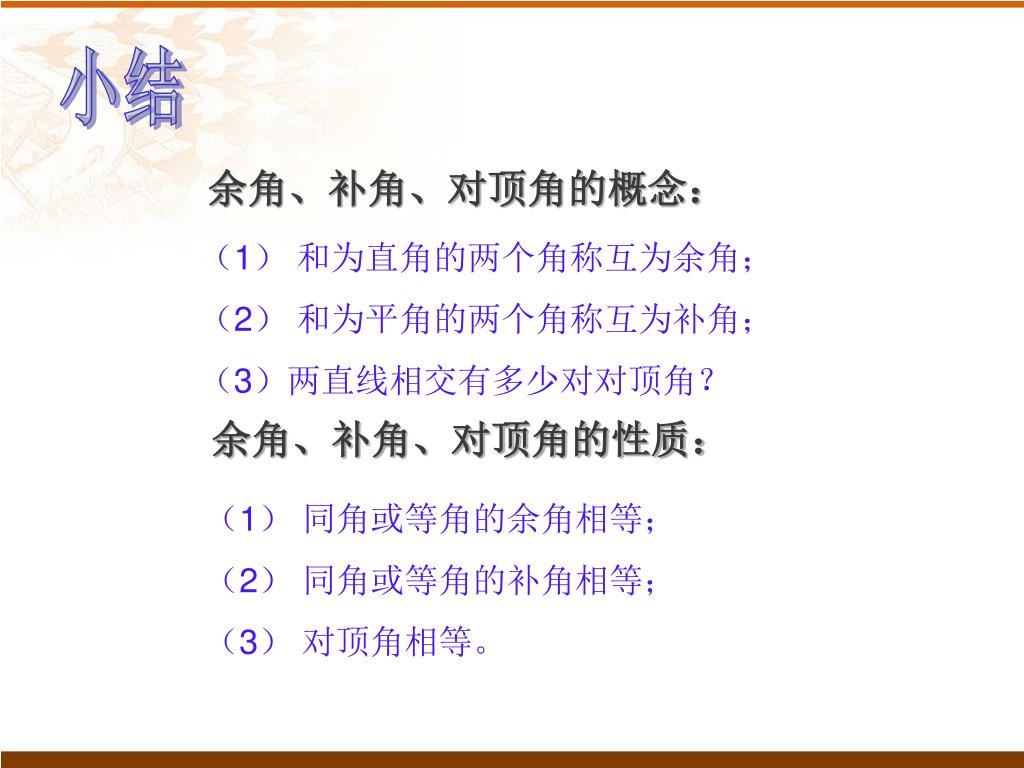 小结

余角、补角、对顶角的概念：

（1） 和为直角的两个角称互为余角；

（2） 和为平角的两个角称互为补角；

（3）两直线相交有多少对对顶角？

余角、补角、对顶角的性质：

（1） 同角或等角的余角相等；

（2） 同角或等角的补角相等；

（3） 对顶角相等。